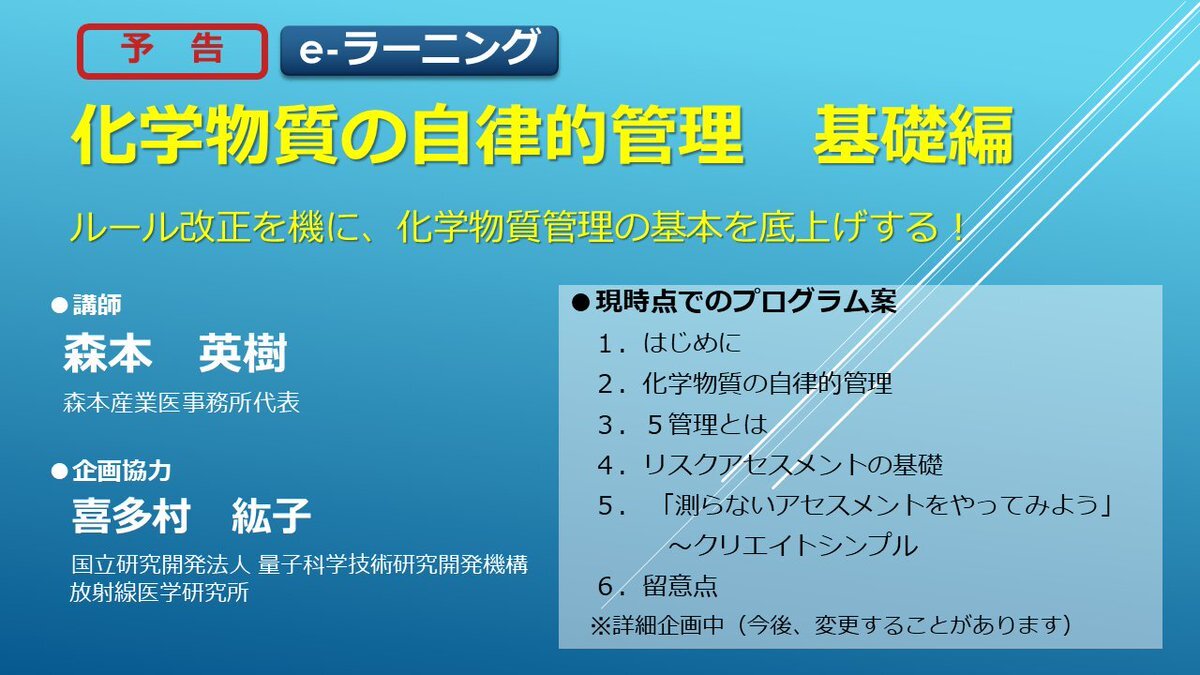 予　告

e-ラーニング

化学物質の自律的管理　基礎編

ルール改正を機に、化学物質管理の基本を底上げする！

●講師
森本　英樹
森本産業医事務所代表

●企画協力
喜多村　紘子
国立研究開発法人 量子科学技術研究開発機構
放射線医学研究所

●現時点でのプログラム案
1．はじめに
2．化学物質の自律的管理
3．５管理とは
4．リスクアセスメントの基礎
5．「測らないアセスメントをやってみよう」
～クリエイトシンプル
6．留意点
※詳細企画中（今後、変更することがあります）